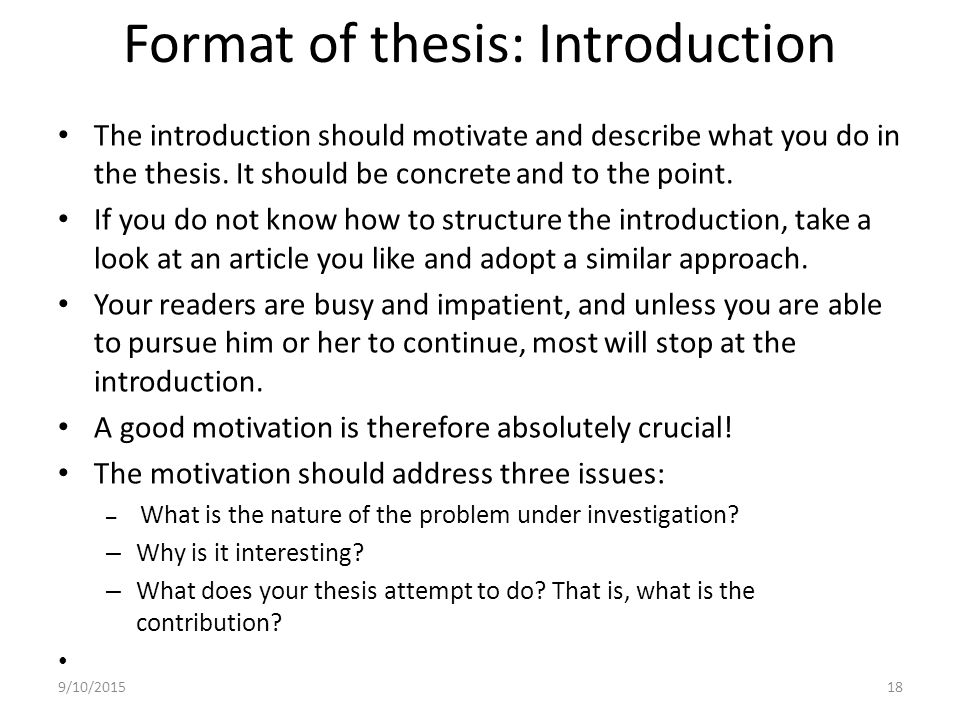 Format of thesis: Introduction

• The introduction should motivate and describe what you do in the thesis. It should be concrete and to the point.
• If you do not know how to structure the introduction, take a look at an article you like and adopt a similar approach.
• Your readers are busy and impatient, and unless you are able to pursue him or her to continue, most will stop at the introduction.
• A good motivation is therefore absolutely crucial!
• The motivation should address three issues:
– What is the nature of the problem under investigation?
– Why is it interesting?
– What does your thesis attempt to do? That is, what is the contribution?
•

9/10/2015

18